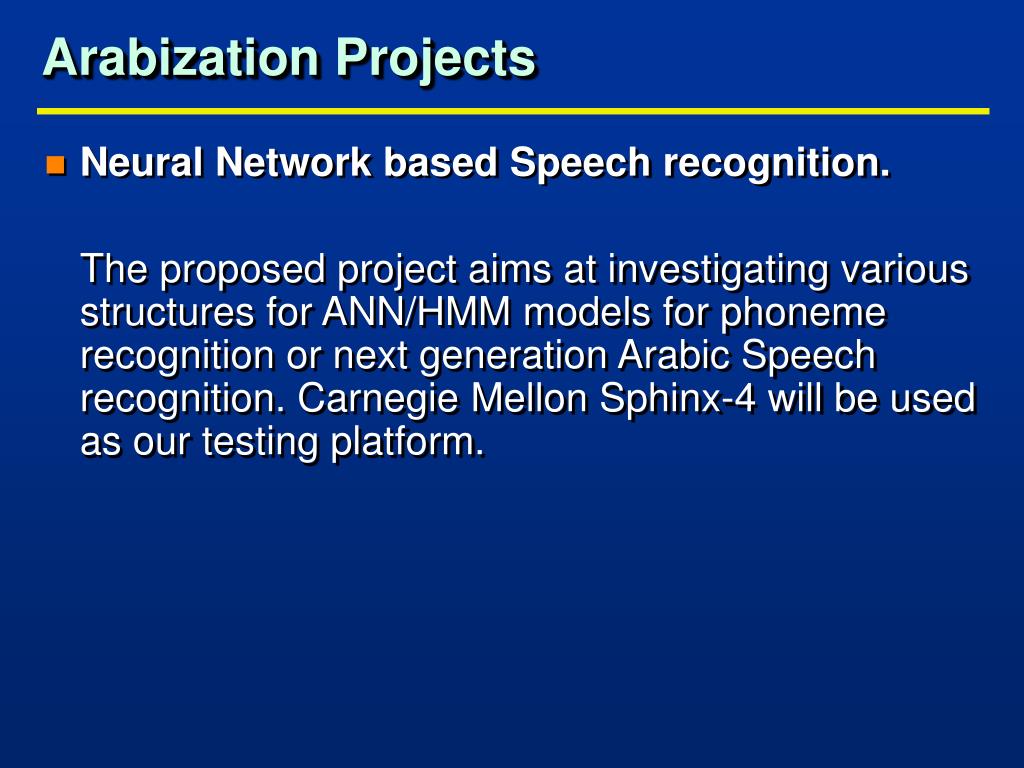 Arabization Projects

Neural Network based Speech recognition.

The proposed project aims at investigating various structures for ANN/HMM models for phoneme recognition or next generation Arabic Speech recognition. Carnegie Mellon Sphinx-4 will be used as our testing platform.